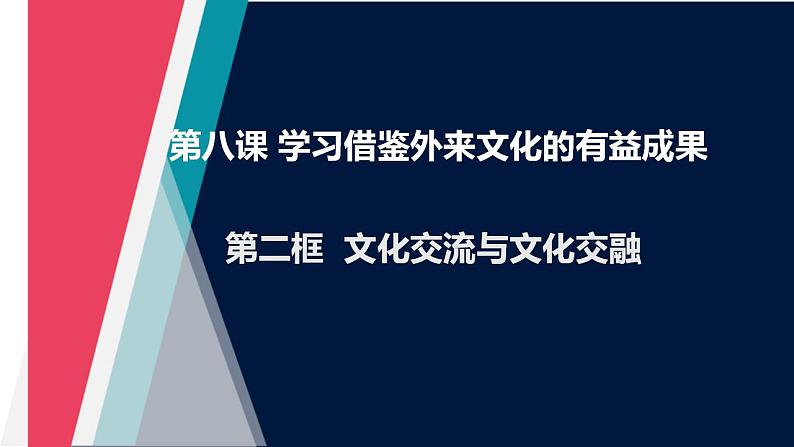 第八课 学习借鉴外来文化的有益成果

第二框 文化交流与文化交融